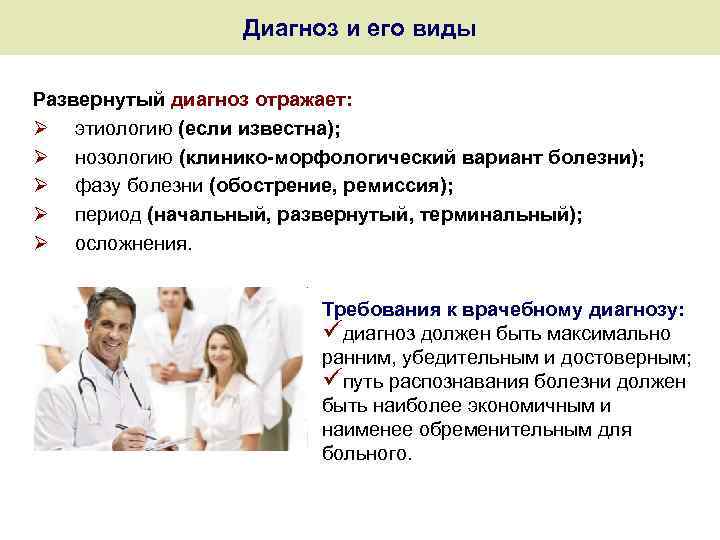 Диагноз и его виды

Развернутый диагноз отражает:
➢ этиологию (если известна);
➢ нозологию (клинико-морфологический вариант болезни);
➢ фазу болезни (обострение, ремиссия);
➢ период (начальный, развернутый, терминальный);
➢ осложнения.

Требования к врачебному диагнозу:
✓диагноз должен быть максимально ранним, убедительным и достоверным;
✓путь распознавания болезни должен быть наиболее экономичным и наименее обременительным для больного.